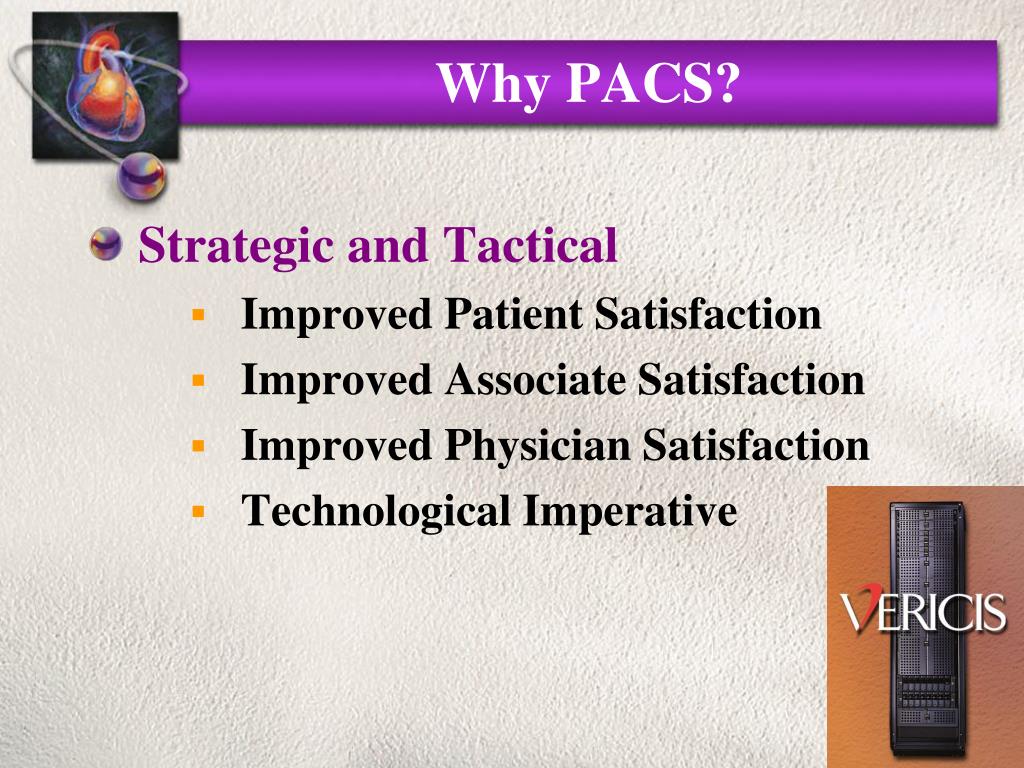 Why PACS?

Strategic and Tactical

- Improved Patient Satisfaction
- Improved Associate Satisfaction
- Improved Physician Satisfaction
- Technological Imperative

VERICIS